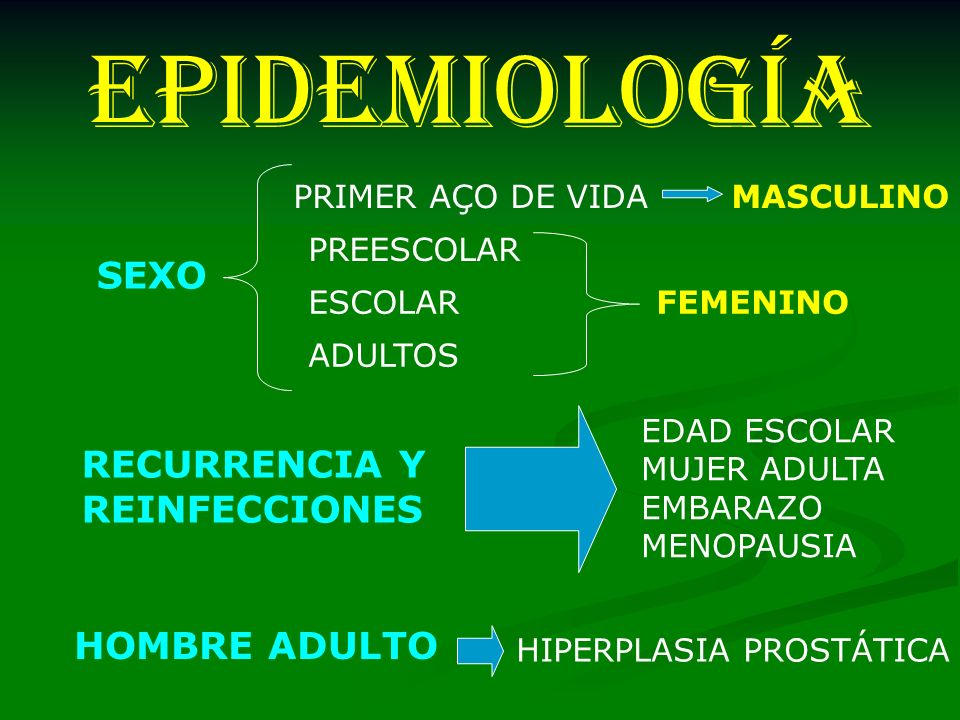 EPIDEMIOLOGÍA

SEXO

PRIMER AÇO DE VIDA MASCULINO

PREESCOLAR
ESCOLAR
ADULTOS

FEMENINO

RECURRENCIA Y REINFECCIONES

EDAD ESCOLAR
MUJER ADULTA
EMBARAZO
MENOPAUSIA

HOMBRE ADULTO

HIPERPLASIA PROSTÁTICA